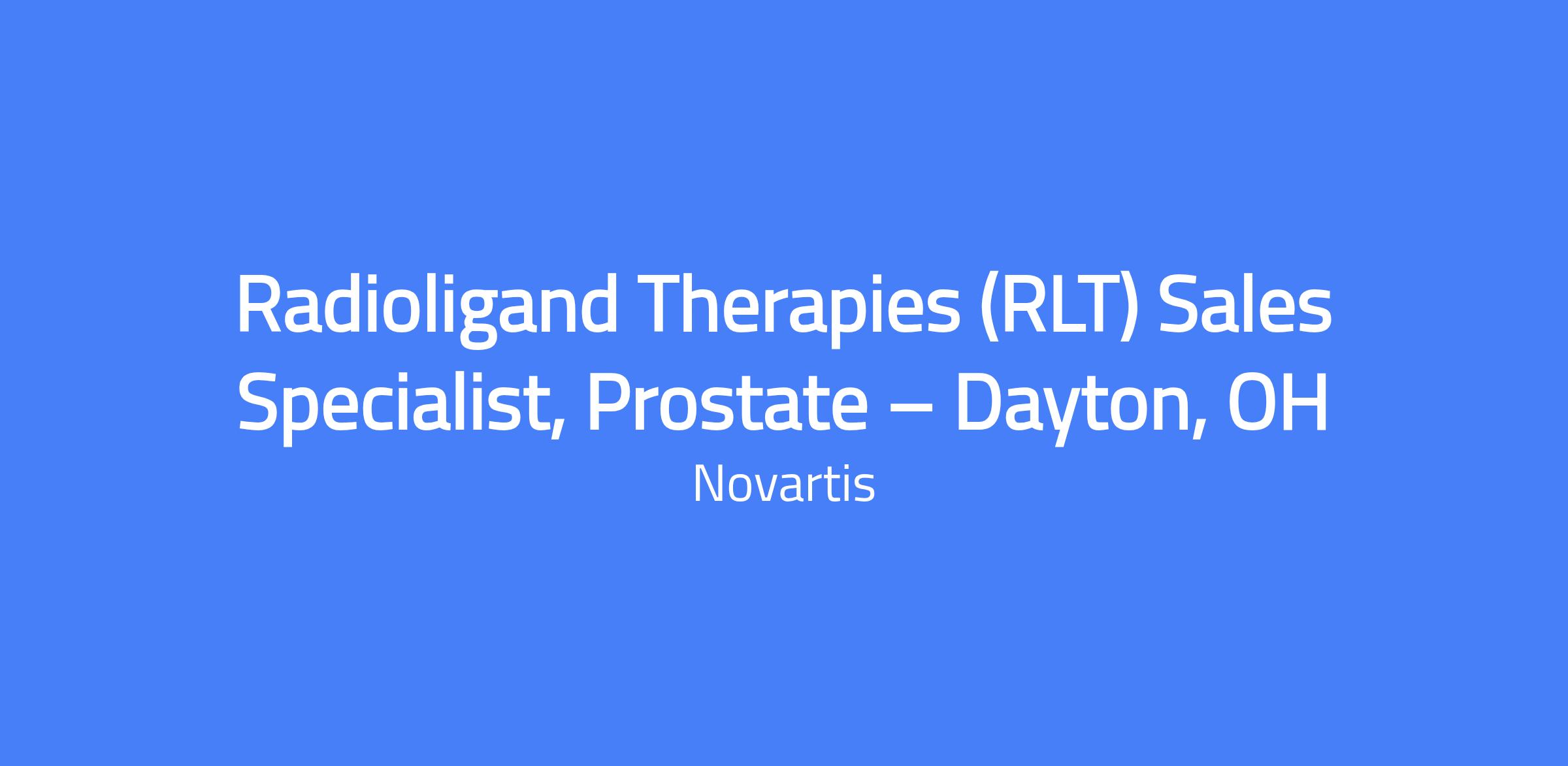 Radioligand Therapies (RLT) Sales Specialist, Prostate – Dayton, OH

Novartis